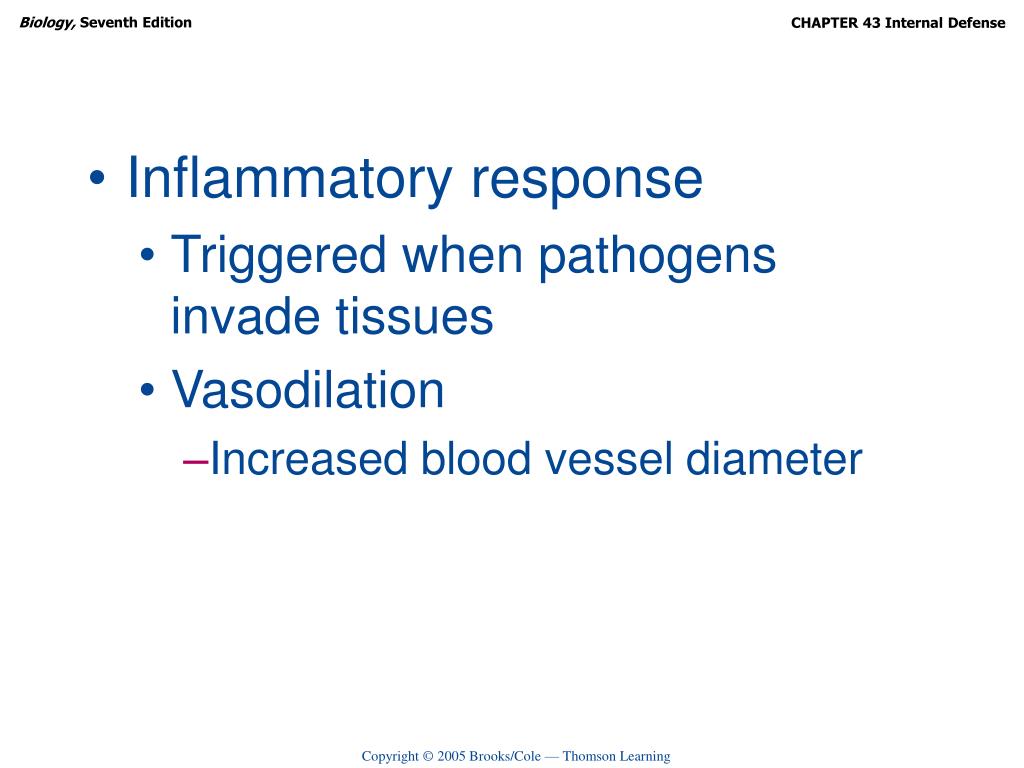 Biology, Seventh Edition

CHAPTER 43 Internal Defense

• Inflammatory response
• Triggered when pathogens invade tissues
• Vasodilation
–Increased blood vessel diameter

Copyright © 2005 Brooks/Cole — Thomson Learning